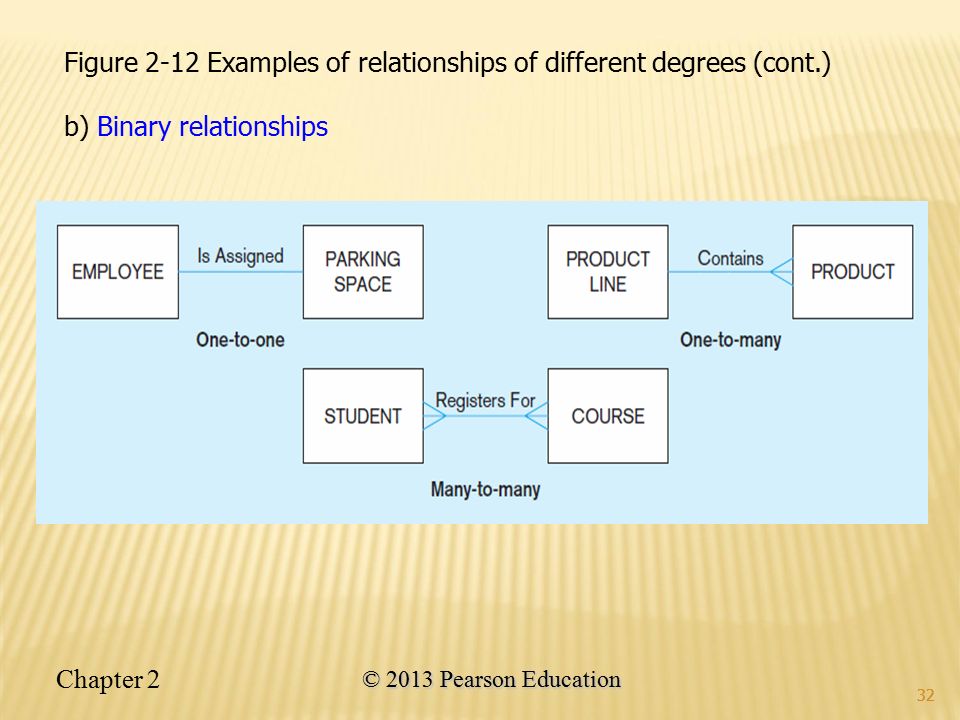 Figure 2-12 Examples of relationships of different degrees (cont.)

b) Binary relationships

EMPLOYEE

Is Assigned

PARKING SPACE

One-to-one

PRODUCT LINE

Contains

PRODUCT

One-to-many

STUDENT

Registers For

COURSE

Many-to-many

Chapter 2

© 2013 Pearson Education

32